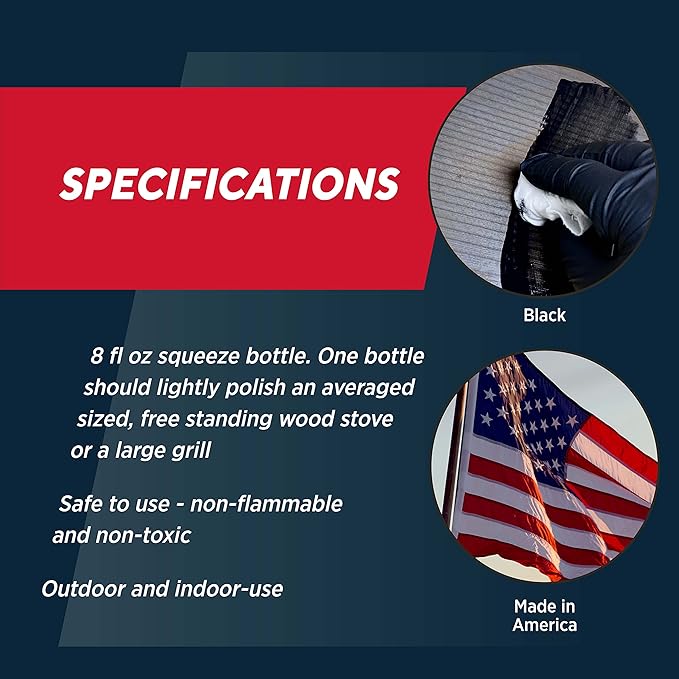 SPECIFICATIONS

Black

8 fl oz squeeze bottle. One bottle should lightly polish an averaged sized, free standing wood stove or a large grill

Safe to use - non-flammable and non-toxic

Outdoor and indoor-use

Made in America